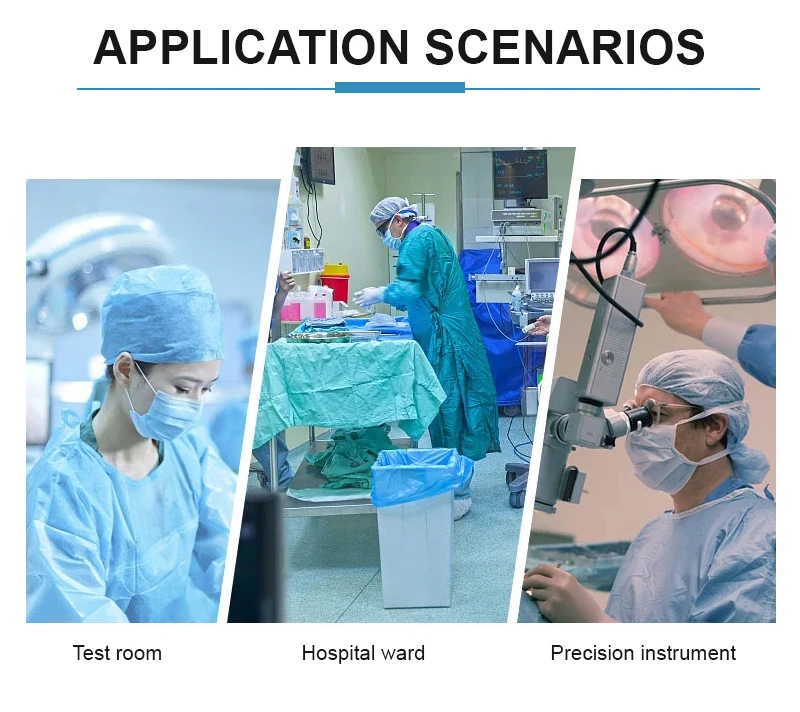 APPLICATION SCENARIOS

Test room

Hospital ward

Precision instrument